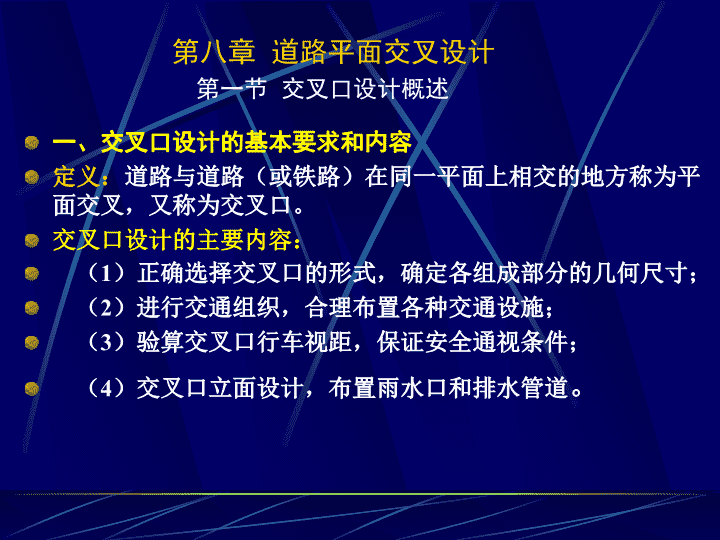 第八章 道路平面交叉设计

第一节 交叉口设计概述

一、交叉口设计的基本要求和内容

定义：道路与道路（或铁路）在同一平面上相交的地方称为平面交叉，又称为交叉口。

交叉口设计的主要内容：

（1）正确选择交叉口的形式，确定各组成部分的几何尺寸；

（2）进行交通组织，合理布置各种交通设施；

（3）验算交叉口行车视距，保证安全通视条件；

（4）交叉口立面设计，布置雨水口和排水管道。